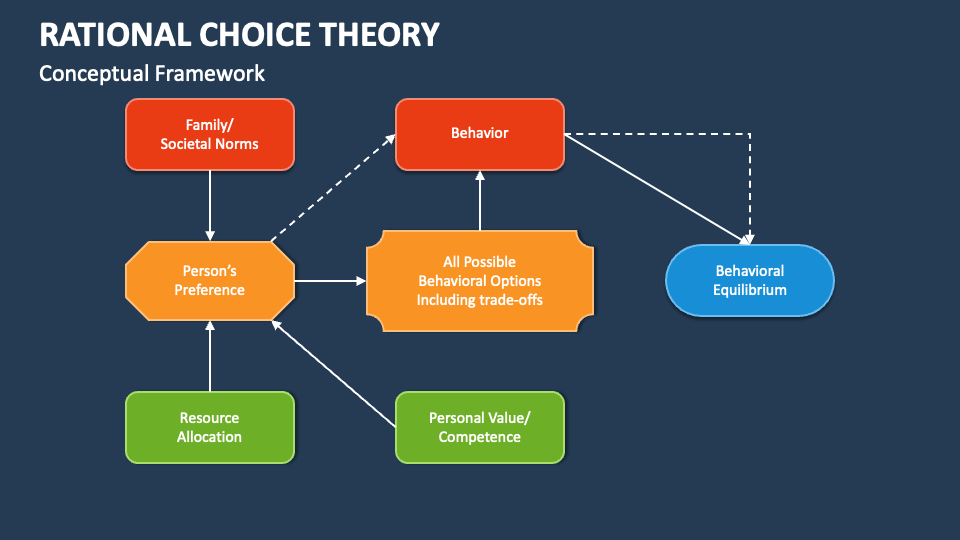 RATIONAL CHOICE THEORY

Conceptual Framework

Family/
Societal Norms

Behavior

Person's
Preference

All Possible
Behavioral Options
Including trade-offs

Behavioral
Equilibrium

Resource
Allocation

Personal Value/
Competence